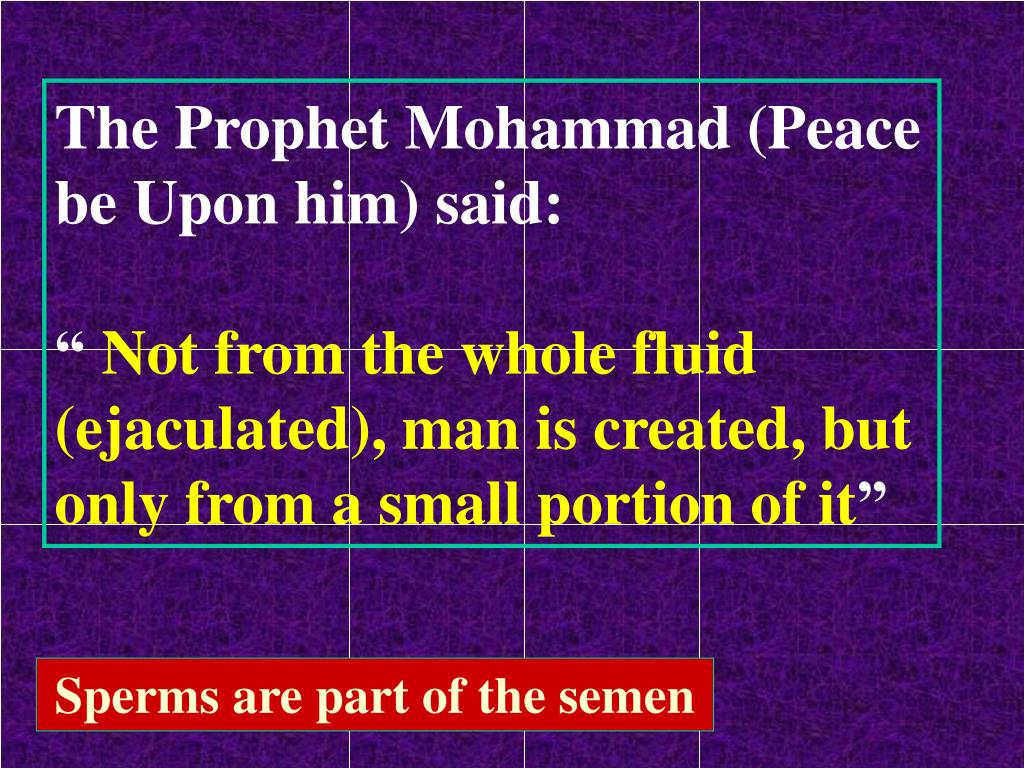 The Prophet Mohammad (Peace be Upon him) said:

“ Not from the whole fluid (ejaculated), man is created, but only from a small portion of it”

Sperms are part of the semen